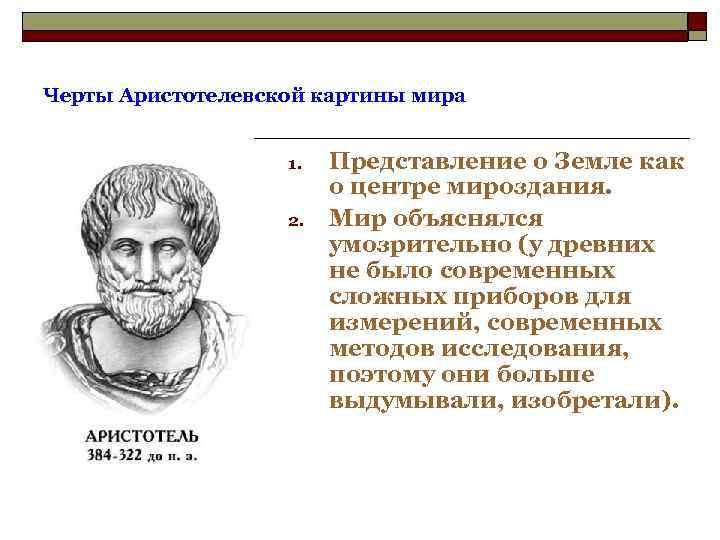 Черты Аристотелевской картины мира

1. Представление о Земле как о центре мироздания.
2. Мир объяснялся умозрительно (у древних не было современных сложных приборов для измерений, современных методов исследования, поэтому они больше выдумывали, изобретали).

АРИСТОТЕЛЬ
384-322 до н. э.